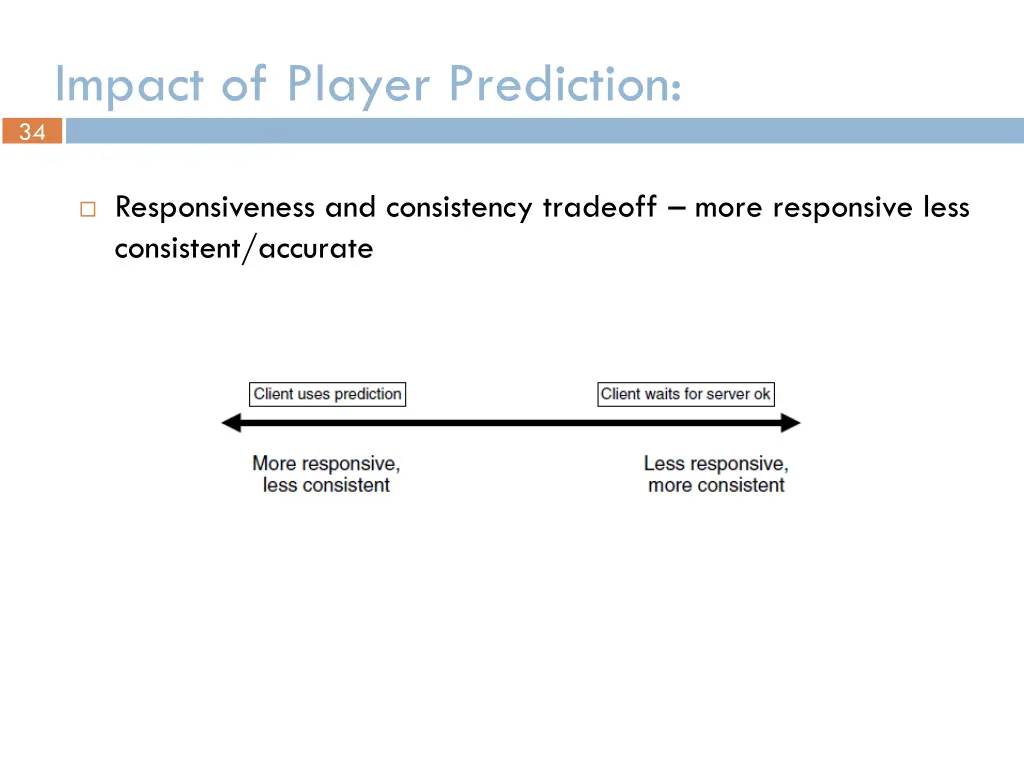 Impact of Player Prediction:

34

Responsiveness and consistency tradeoff – more responsive less consistent/accurate

Client uses prediction

Client waits for server ok

More responsive, less consistent

Less responsive, more consistent